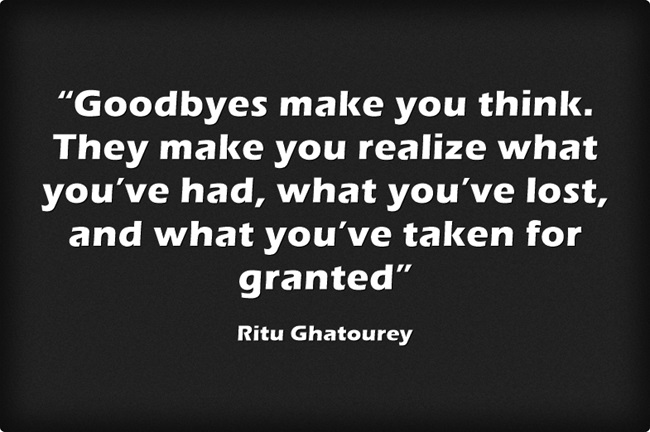 “Goodbyes make you think. They make you realize what you’ve had, what you’ve lost, and what you’ve taken for granted”

Ritu Ghatourey